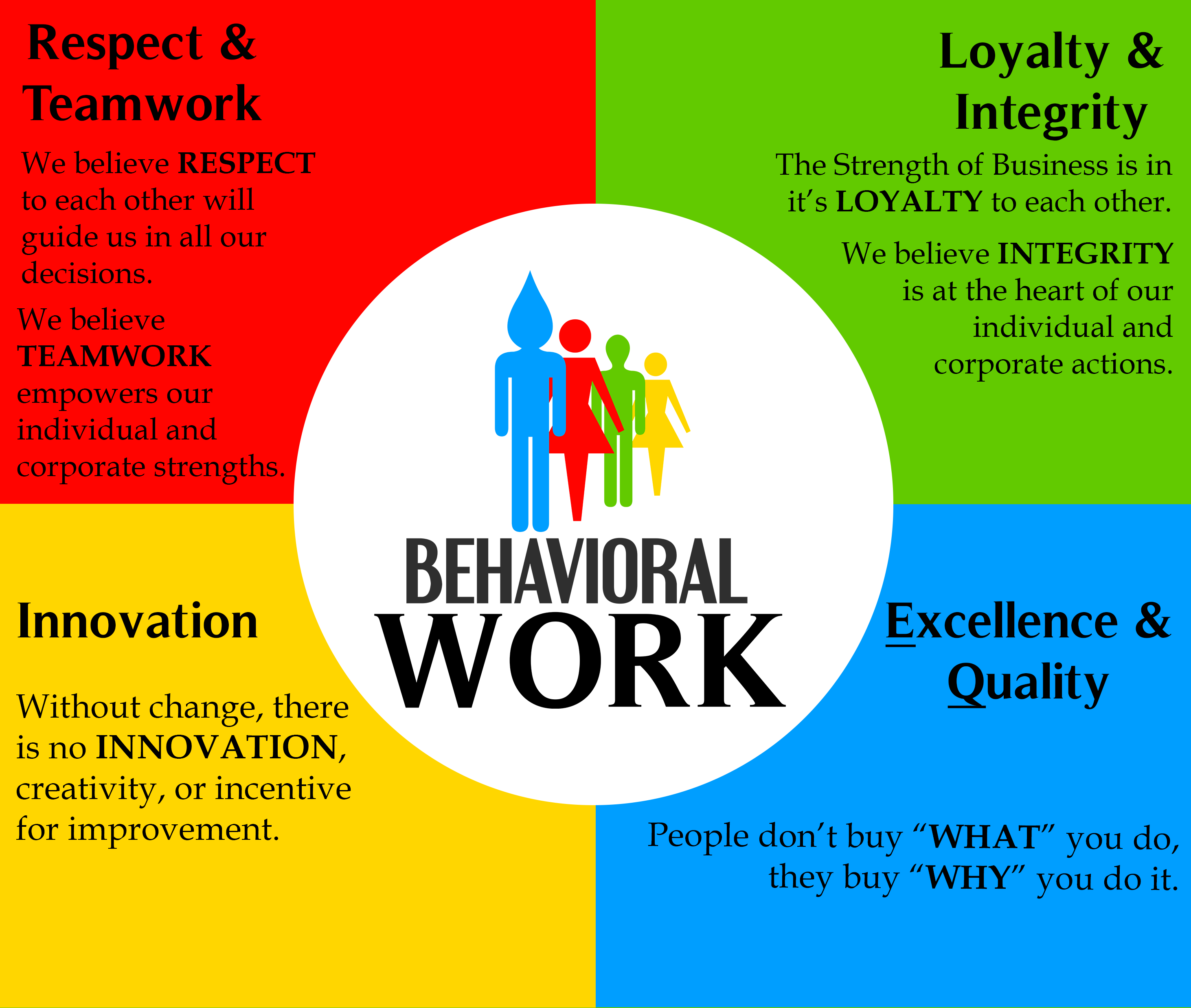 Respect & Teamwork

We believe RESPECT to each other will guide us in all our decisions.

We believe TEAMWORK empowers our individual and corporate strengths.

Loyalty & Integrity

The Strength of Business is in it's LOYALTY to each other.

We believe INTEGRITY is at the heart of our individual and corporate actions.

BEHAVIORAL WORK

Innovation

Without change, there is no INNOVATION, creativity, or incentive for improvement.

Excellence & Quality

People don't buy "WHAT" you do, they buy "WHY" you do it.